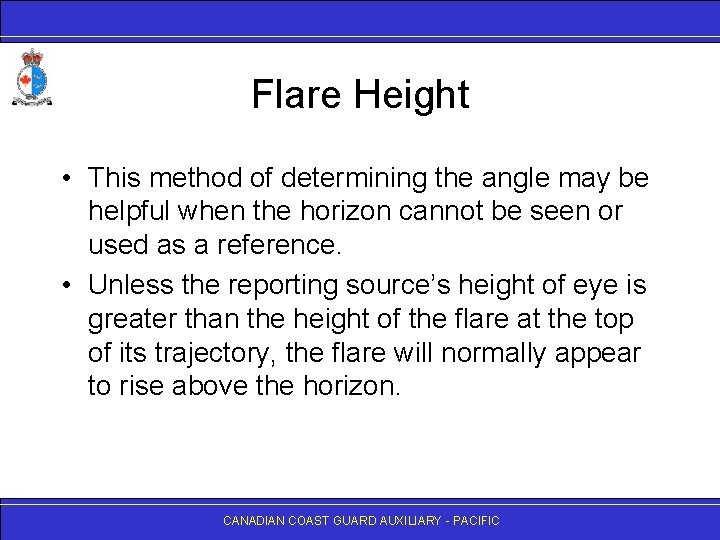 Flare Height

• This method of determining the angle may be helpful when the horizon cannot be seen or used as a reference.

• Unless the reporting source's height of eye is greater than the height of the flare at the top of its trajectory, the flare will normally appear to rise above the horizon.

CANADIAN COAST GUARD AUXILIARY - PACIFIC